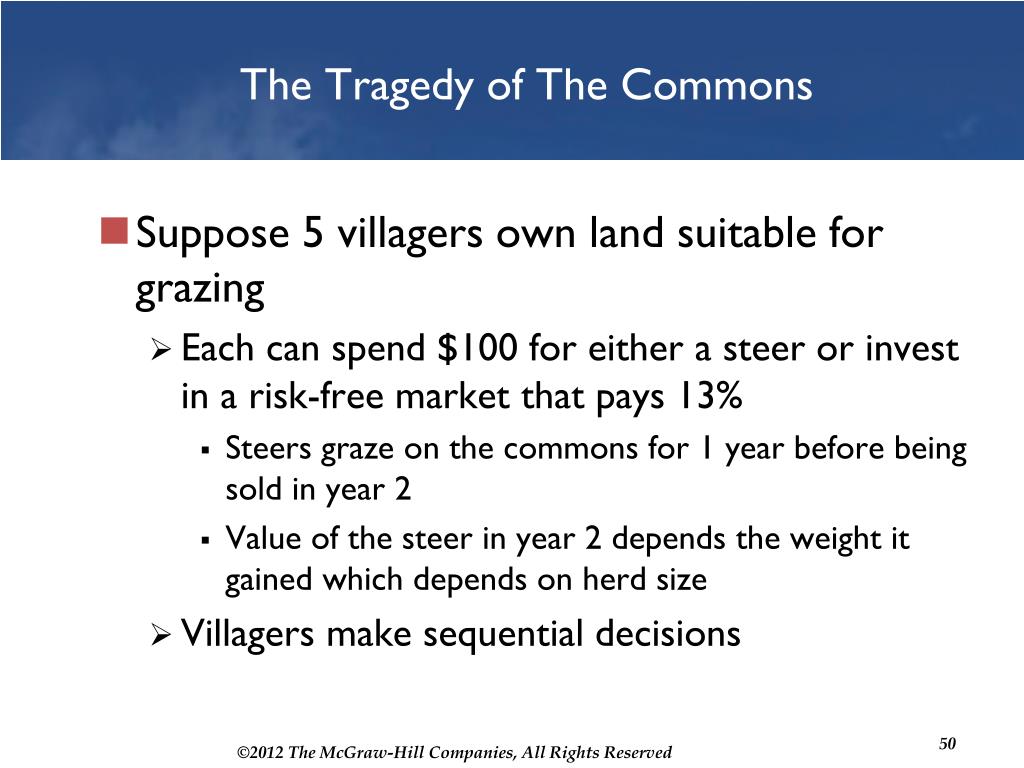 The Tragedy of The Commons

Suppose 5 villagers own land suitable for grazing

Each can spend \$100 for either a steer or invest in a risk-free market that pays 13%

Steers graze on the commons for 1 year before being sold in year 2

Value of the steer in year 2 depends the weight it gained which depends on herd size

Villagers make sequential decisions

©2012 The McGraw-Hill Companies, All Rights Reserved

50